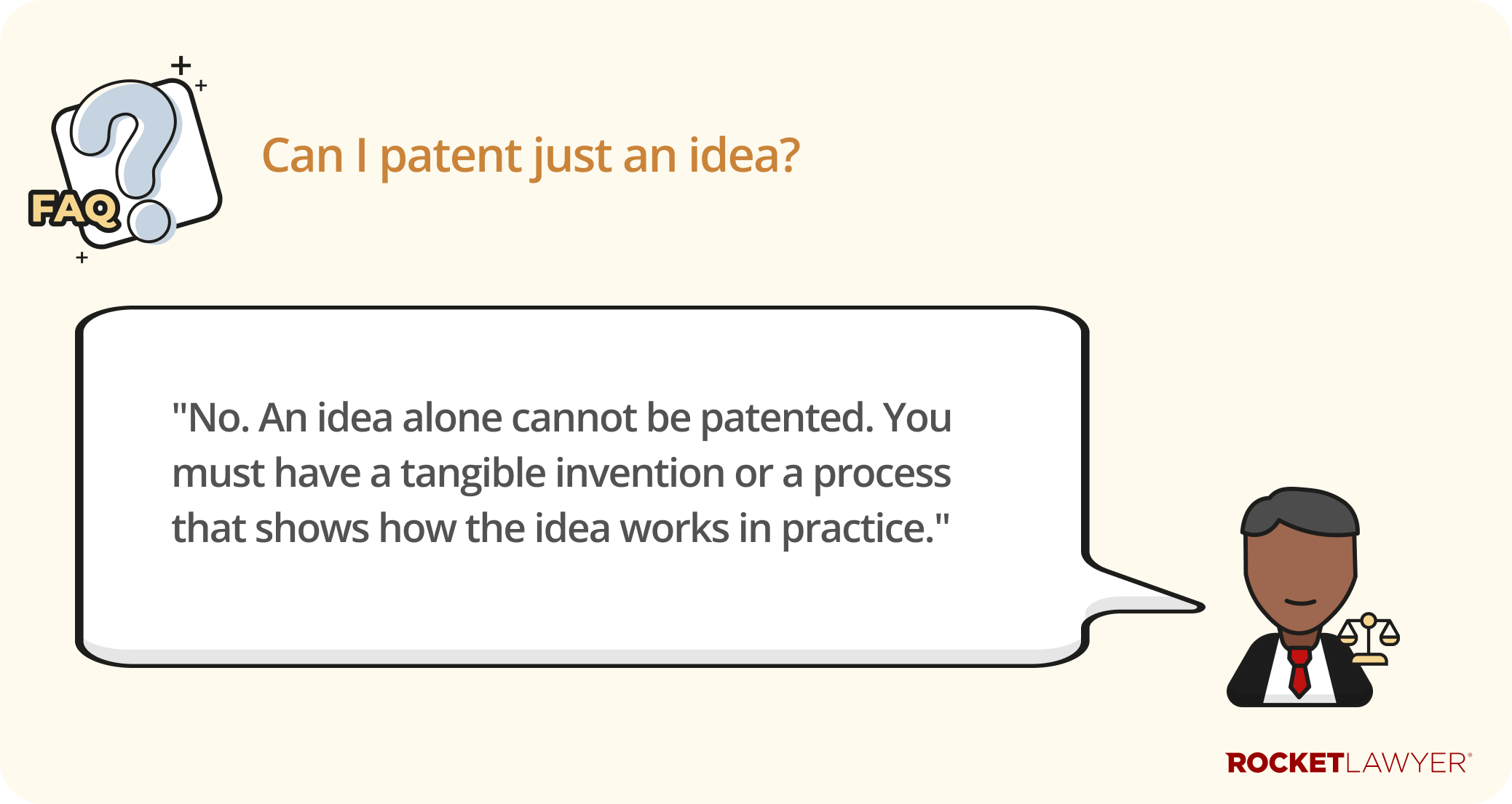 FAQ

Can I patent just an idea?

"No. An idea alone cannot be patented. You must have a tangible invention or a process that shows how the idea works in practice."

ROCKETLAWYER®